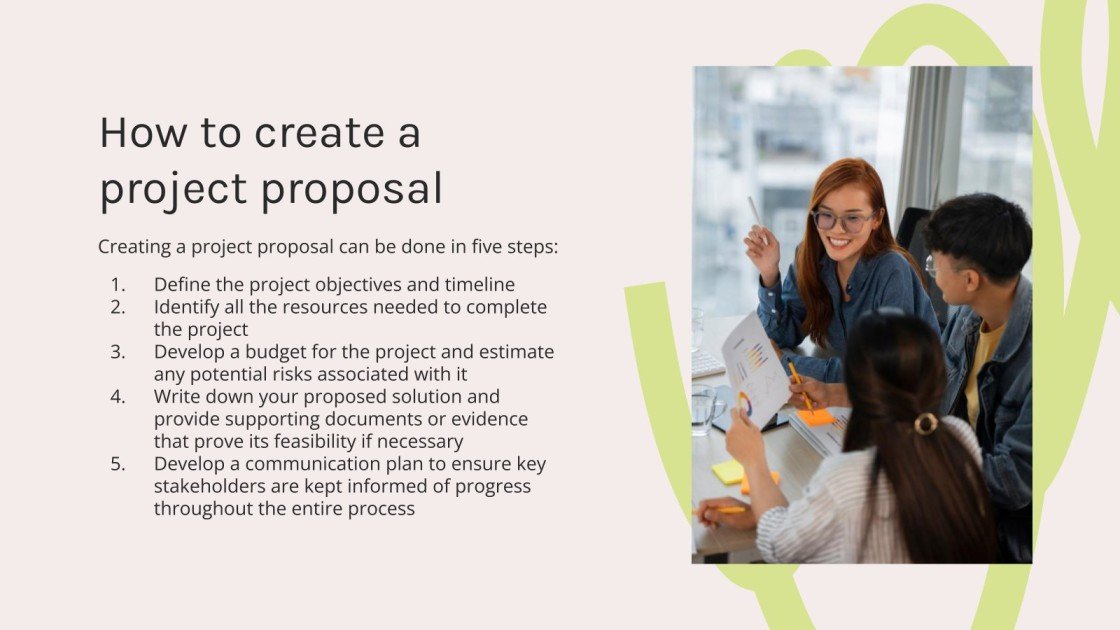 How to create a project proposal

Creating a project proposal can be done in five steps:

1. Define the project objectives and timeline
2. Identify all the resources needed to complete the project
3. Develop a budget for the project and estimate any potential risks associated with it
4. Write down your proposed solution and provide supporting documents or evidence that prove its feasibility if necessary
5. Develop a communication plan to ensure key stakeholders are kept informed of progress throughout the entire process